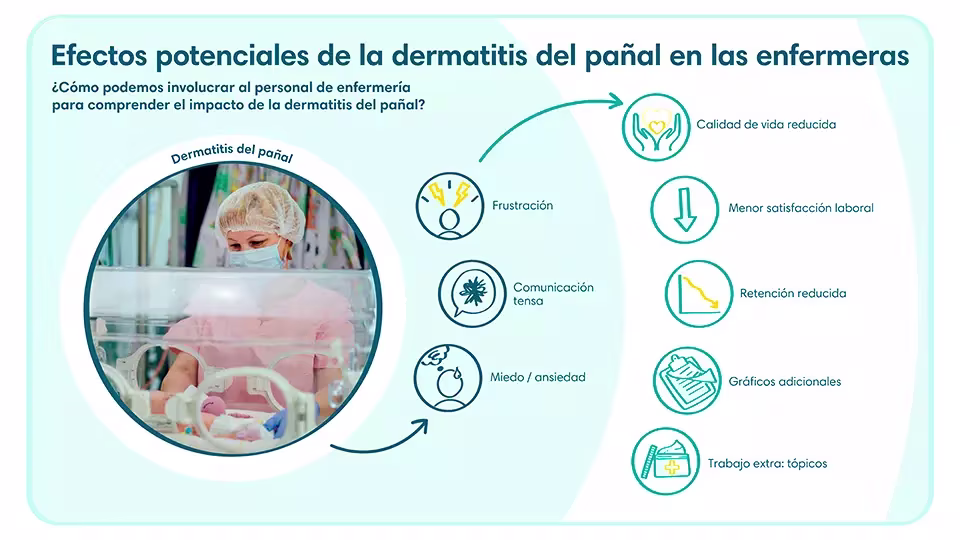 Efectos potenciales de la dermatitis del pañal en las enfermeras

¿Cómo podemos involucrar al personal de enfermería para comprender el impacto de la dermatitis del pañal?

Dermatitis del pañal

Frustración

Comunicación tensa

Miedo / ansiedad

Calidad de vida reducida

Menor satisfacción laboral

Retención reducida

Gráficos adicionales

Trabajo extra: tópicos